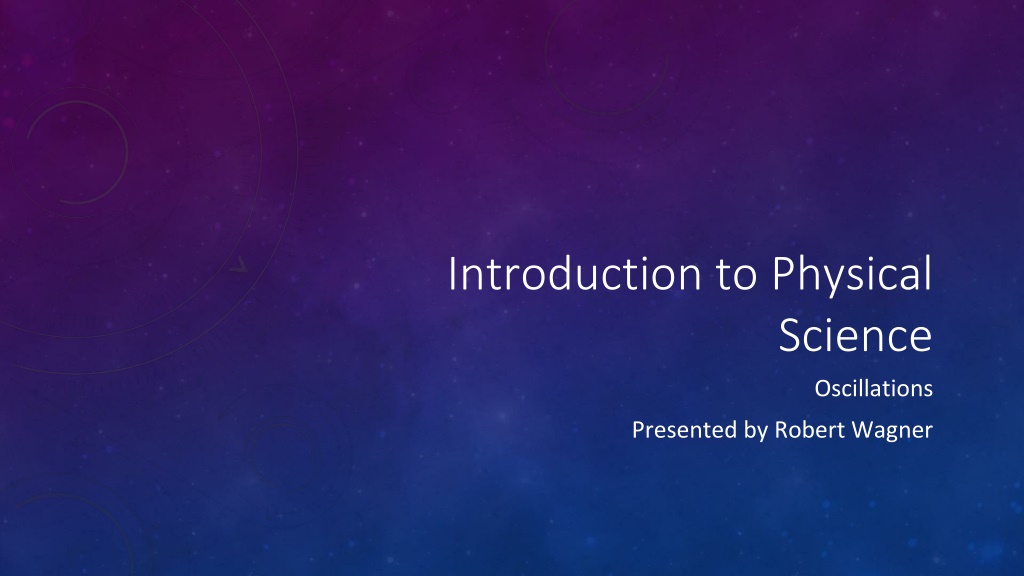 Introduction to Physical Science

Oscillations

Presented by Robert Wagner